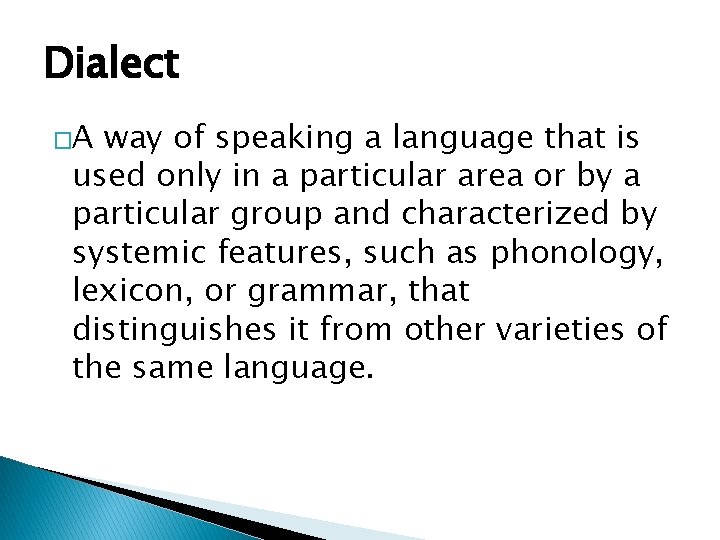 Dialect

□A way of speaking a language that is used only in a particular area or by a particular group and characterized by systemic features, such as phonology, lexicon, or grammar, that distinguishes it from other varieties of the same language.